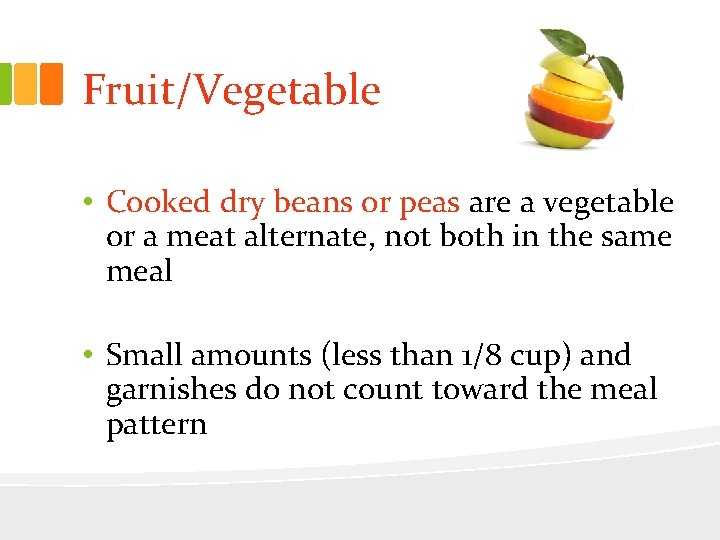 Fruit/Vegetable

• Cooked dry beans or peas are a vegetable or a meat alternate, not both in the same meal

• Small amounts (less than 1/8 cup) and garnishes do not count toward the meal pattern